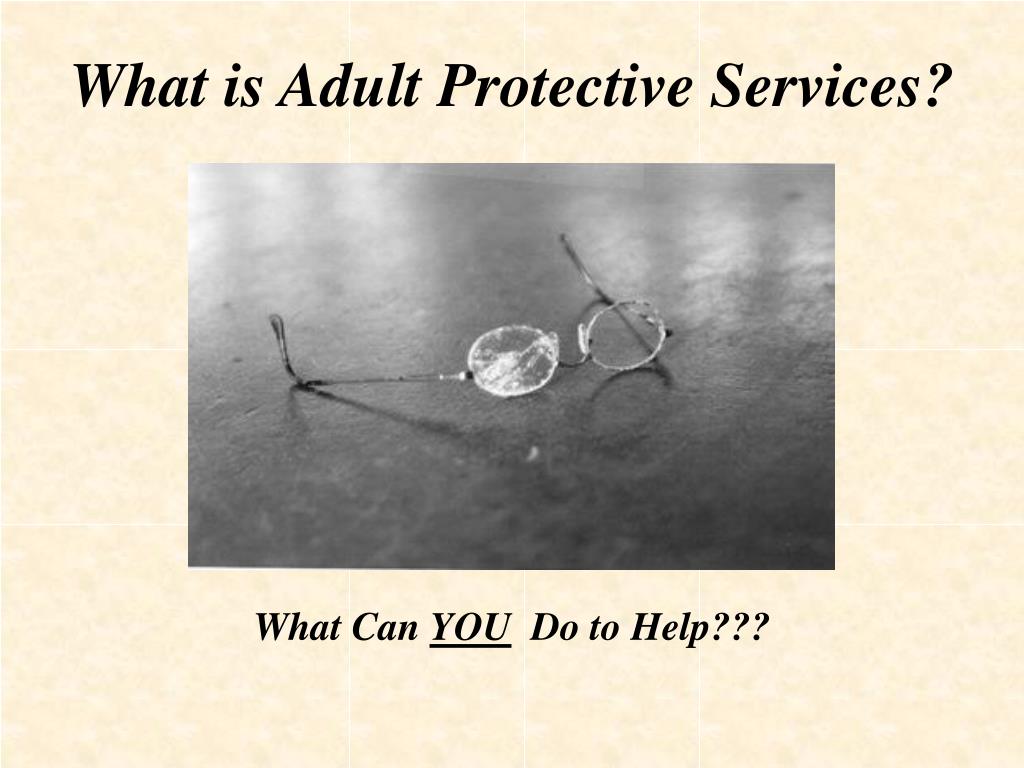 What is Adult Protective Services?

What Can YOU Do to Help???